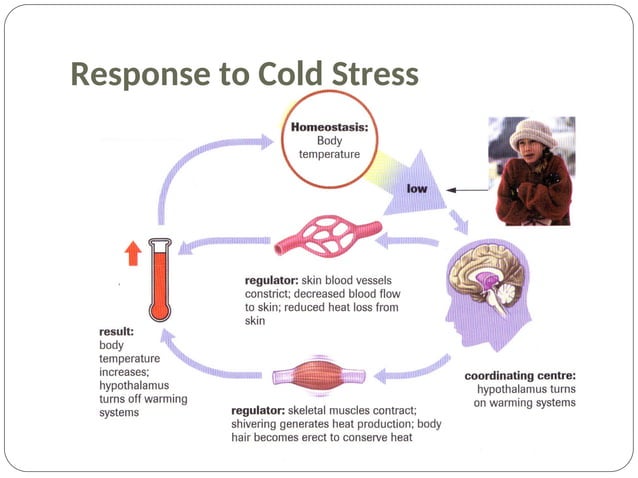 Response to Cold Stress

Homeostasis: Body temperature

low

regulator: skin blood vessels constrict; decreased blood flow to skin; reduced heat loss from skin

result: body temperature increases; hypothalamus turns off warming systems

coordinating centre: hypothalamus turns on warming systems

regulator: skeletal muscles contract; shivering generates heat production; body hair becomes erect to conserve heat